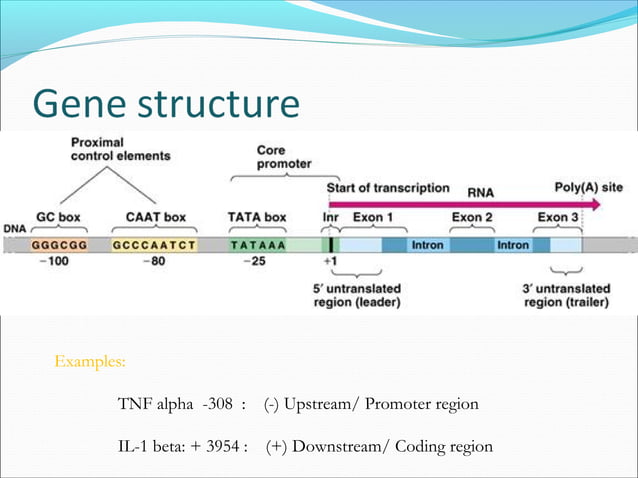 Gene structure

Proximal control elements

Core promoter

Start of transcription

RNA

Poly(A) site

DNA

GC box

CAAT box

TATA box

Inr

Exon 1

Exon 2

Exon 3

GGGCGG

GCCCAATCT

TATAAA

Intron

Intron

−100

−80

−25

+1

5′ untranslated region (leader)

3′ untranslated region (trailer)

Examples:

TNF alpha -308 : (-) Upstream/ Promoter region

IL-1 beta: + 3954 : (+) Downstream/ Coding region